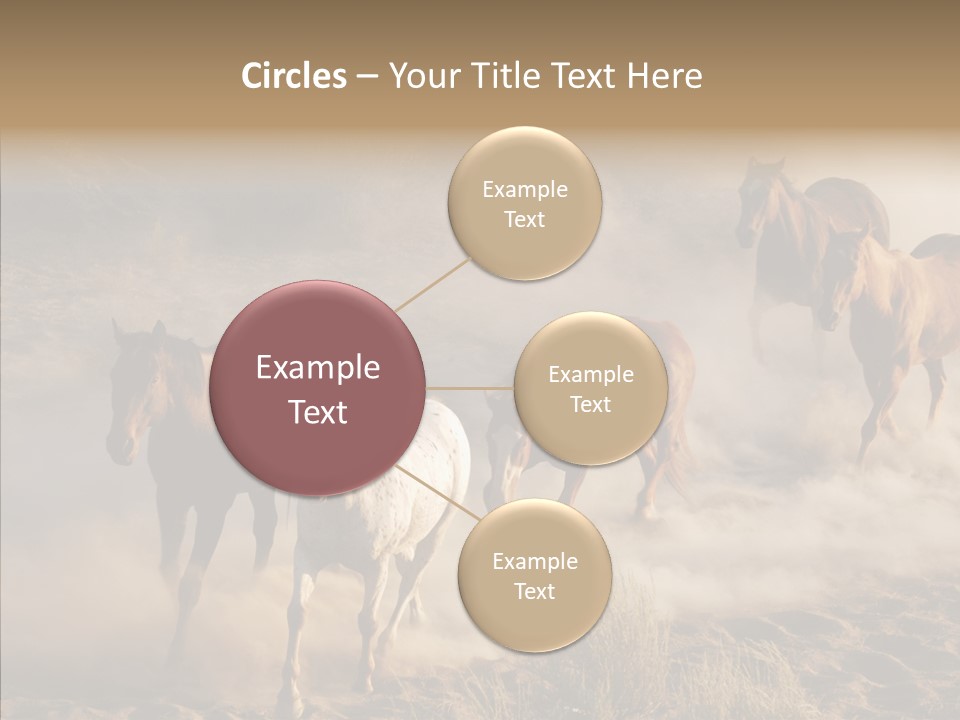 Circles – Your Title Text Here

Example Text

Example Text

Example Text

Example Text